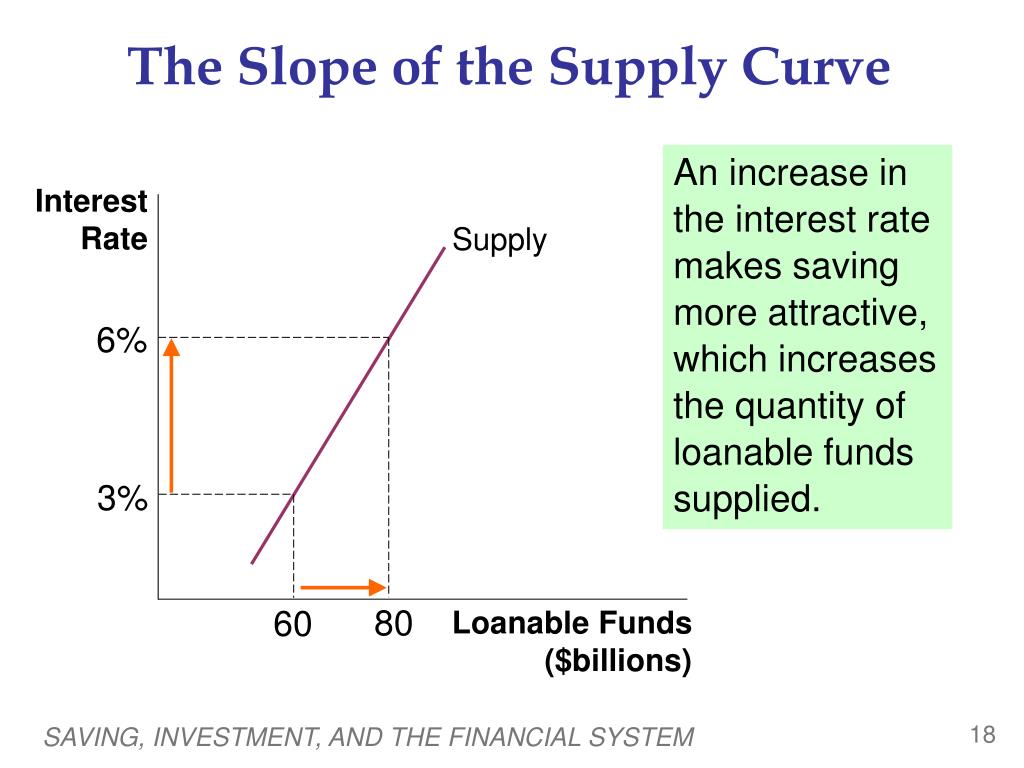 The Slope of the Supply Curve

Interest Rate

Supply

6%

3%

60

80

Loanable Funds ($billions)

An increase in the interest rate makes saving more attractive, which increases the quantity of loanable funds supplied.

SAVING, INVESTMENT, AND THE FINANCIAL SYSTEM

18